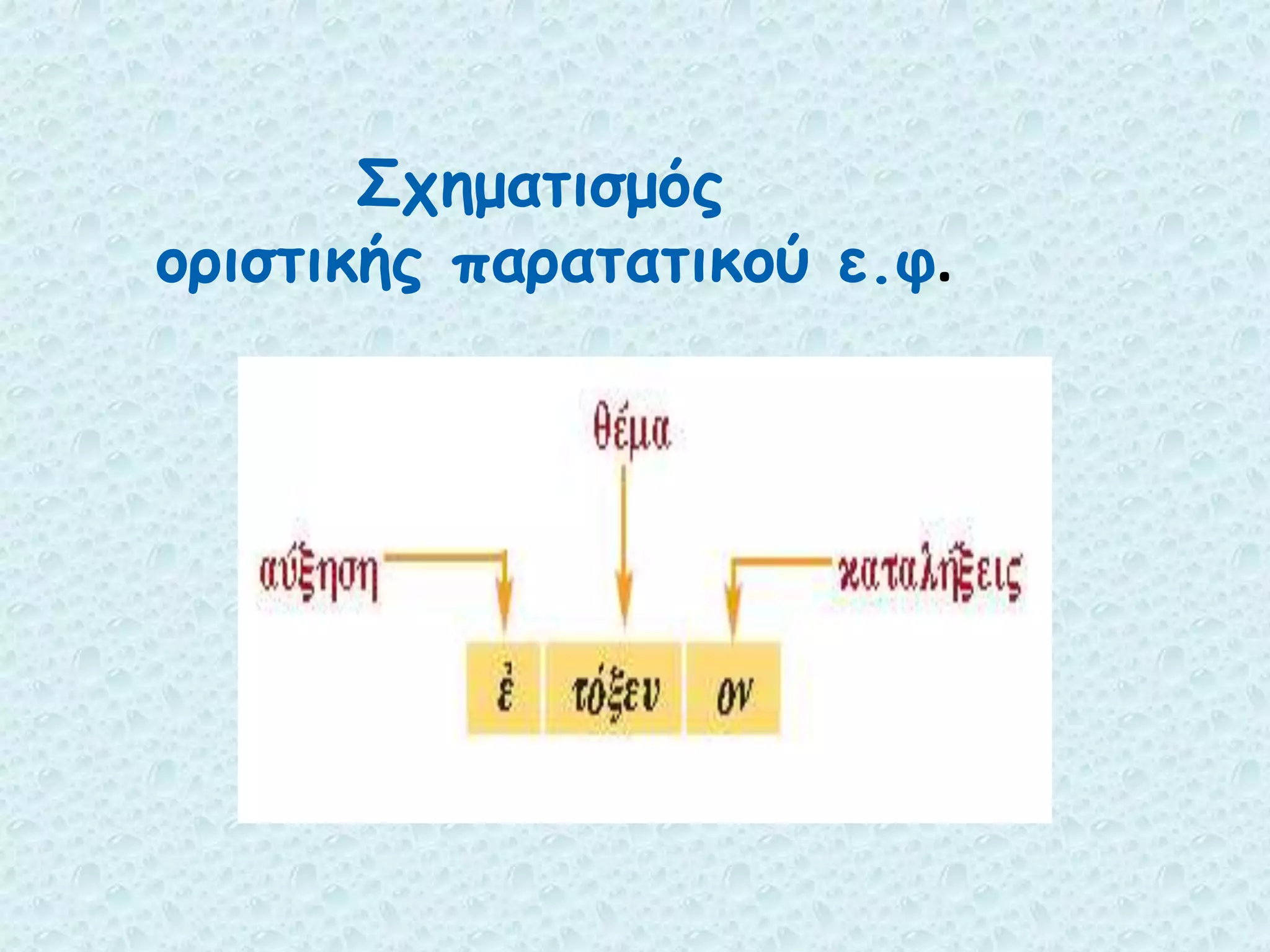 Σχηματισμός οριστικής παρατατικού ε.φ.

θέμα

αύξηση

καταλήξεις

ἐ τόξευ ον